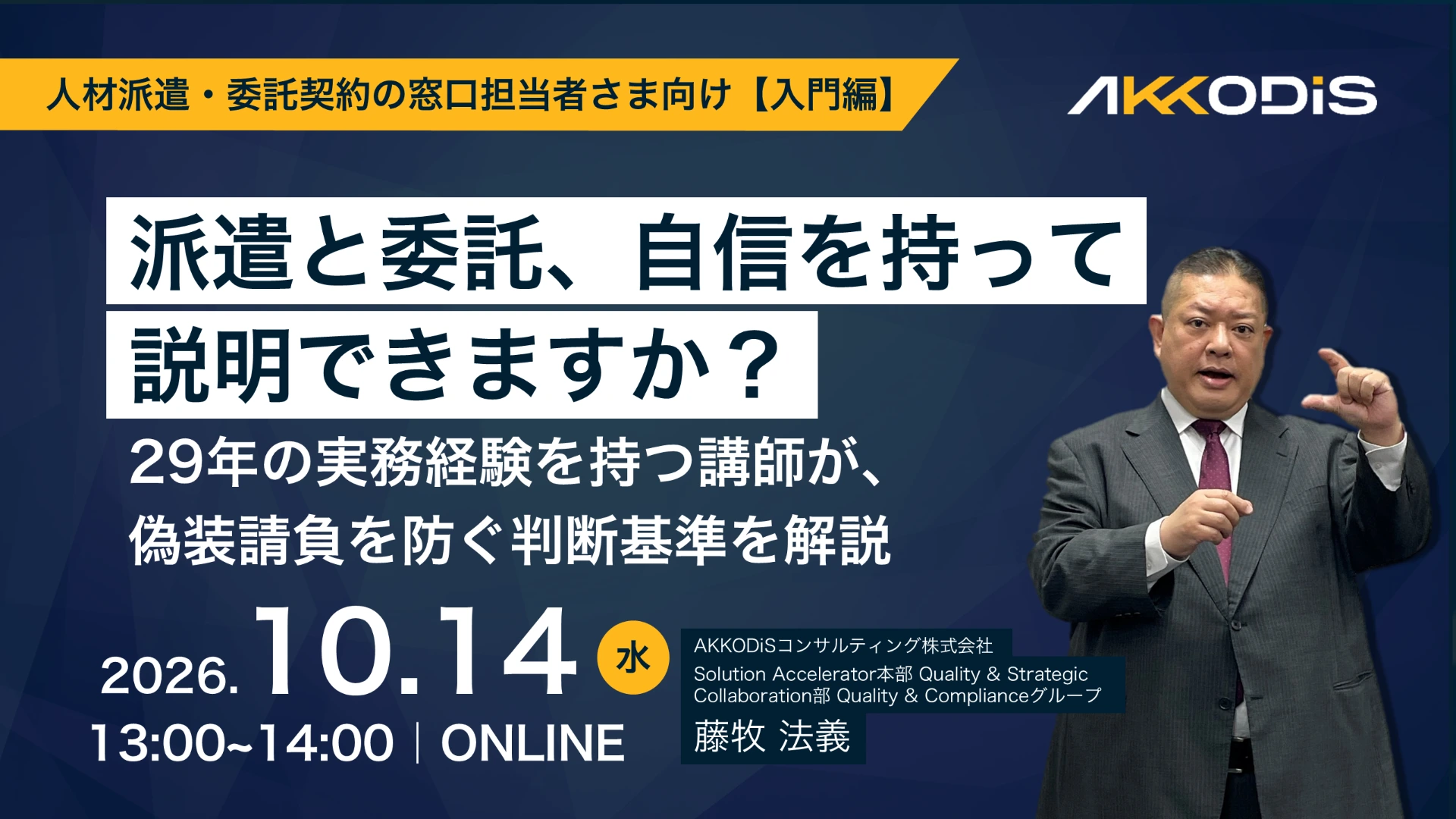 人材派遣・委託契約の窓口担当者さま向け【入門編】

AKKODiS

派遣と委託、自信を持って説明できますか？

29年の実務経験を持つ講師が、偽装請負を防ぐ判断基準を解説

2026.10.14 水

13:00~14:00 | ONLINE

AKKODiSコンサルティング株式会社
Solution Accelerator本部 Quality & Strategic Collaboration部 Quality & Complianceグループ
藤牧 法義